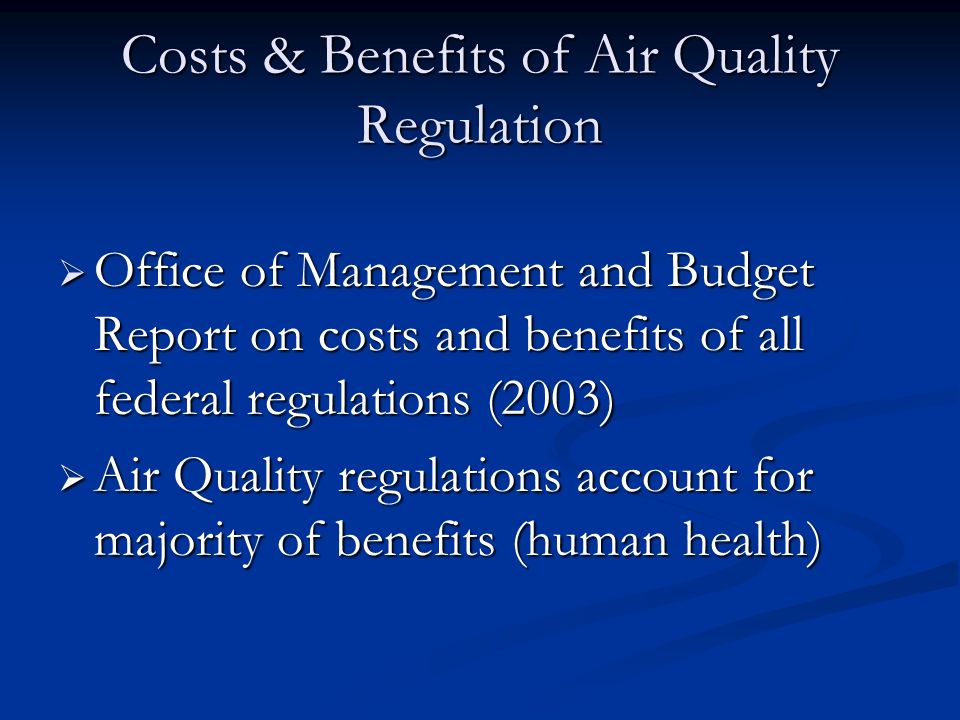 Costs & Benefits of Air Quality Regulation

➢ Office of Management and Budget Report on costs and benefits of all federal regulations (2003)

➢ Air Quality regulations account for majority of benefits (human health)